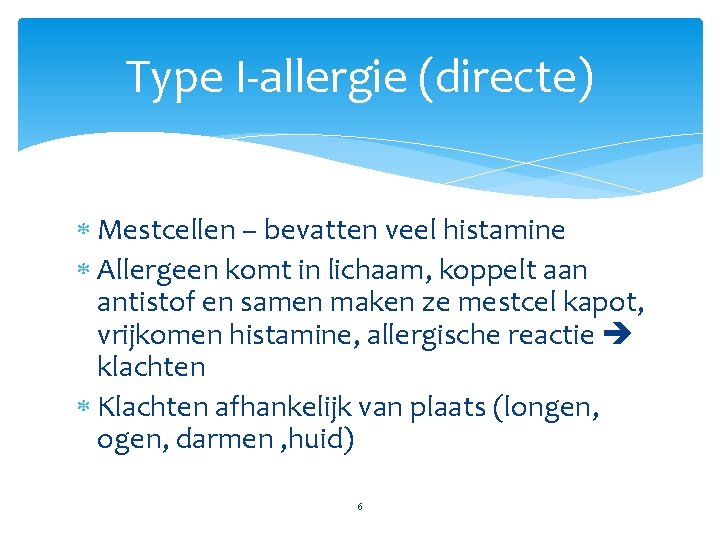 Type I-allergie (directe)

* Mestcellen – bevatten veel histamine
* Allergeen komt in lichaam, koppelt aan antistof en samen maken ze mestcel kapot, vrijkomen histamine, allergische reactie → klachten
* Klachten afhankelijk van plaats (longen, ogen, darmen ,huid)

6